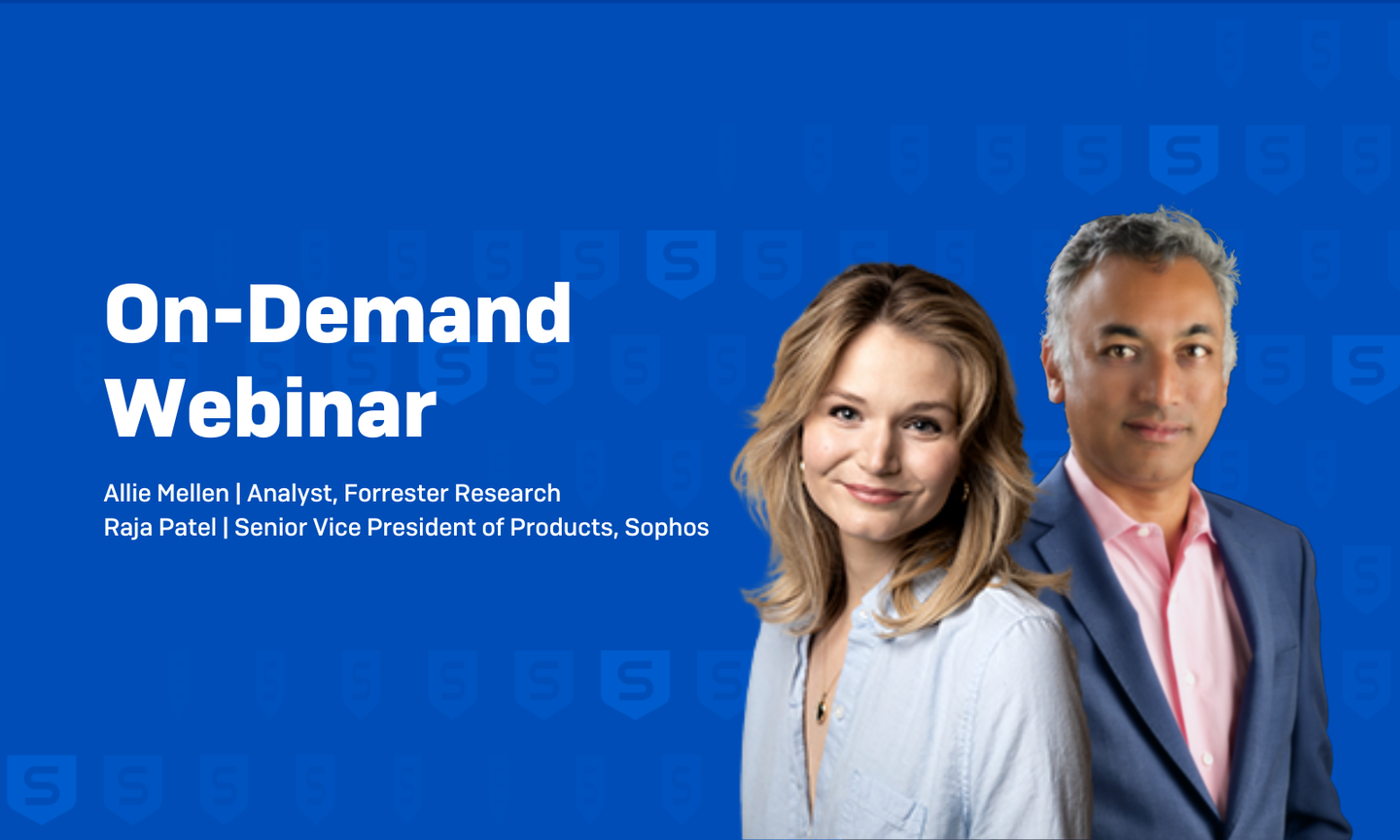 On-Demand Webinar

Allie Mellen | Analyst, Forrester Research
Raja Patel | Senior Vice President of Products, Sophos